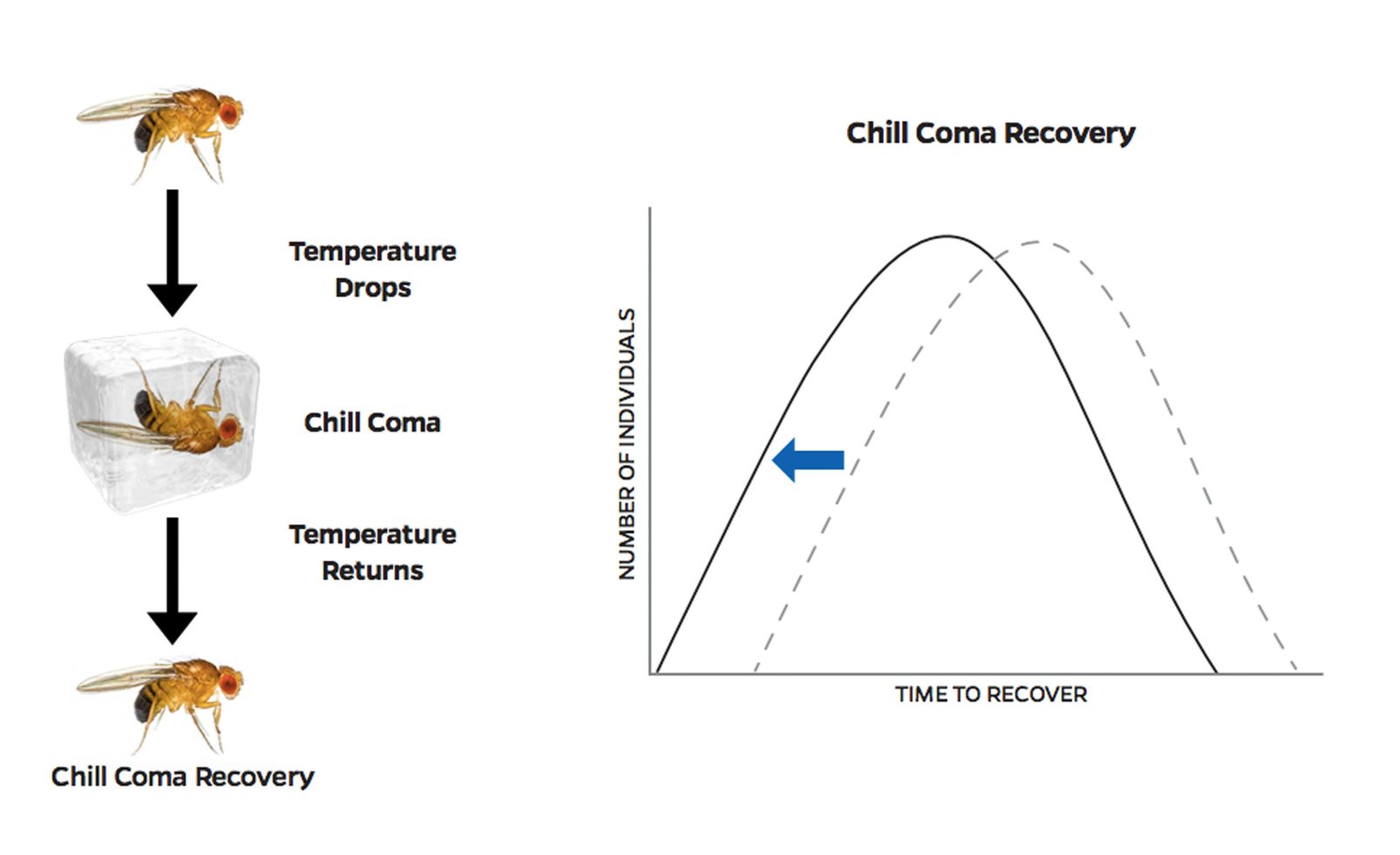 Temperature Drops

Chill Coma

Temperature Returns

Chill Coma Recovery

Chill Coma Recovery

NUMBER OF INDIVIDUALS

TIME TO RECOVER